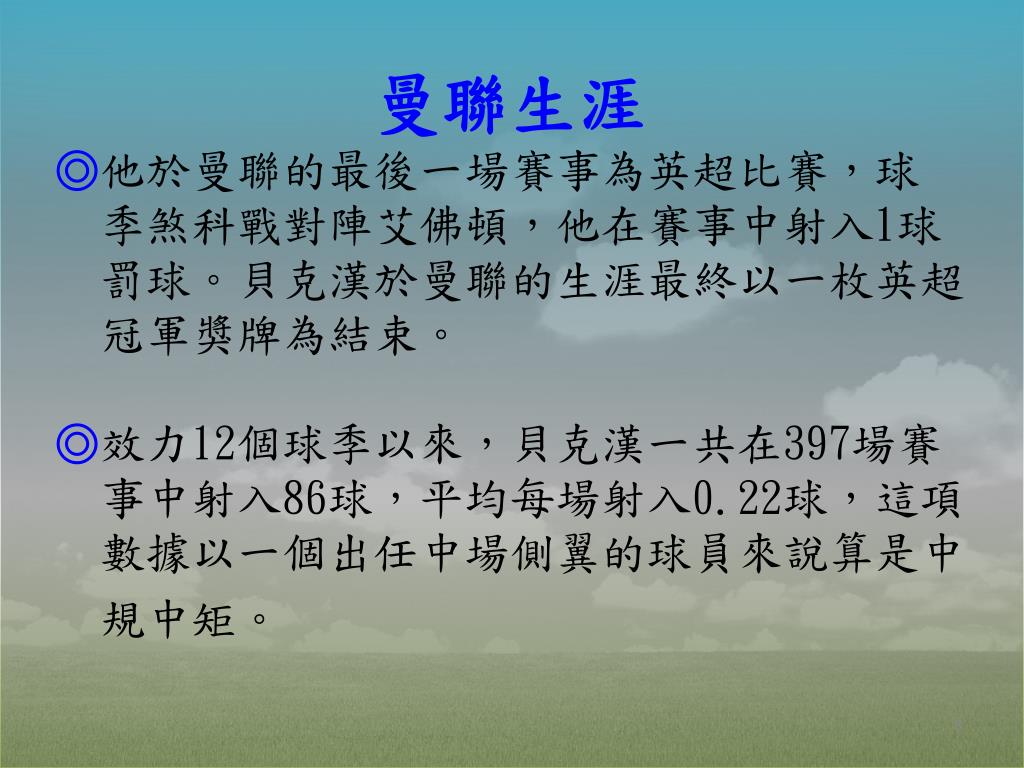 曼聯生涯

◎他於曼聯的最後一場賽事為英超比賽，球季煞科戰對陣艾佛頓，他在賽事中射入1球罰球。貝克漢於曼聯的生涯最終以一枚英超冠軍獎牌為結束。

◎效力12個球季以來，貝克漢一共在397場賽事中射入86球，平均每場射入0.22球，這項數據以一個出任中場側翼的球員來說算是中規中矩。